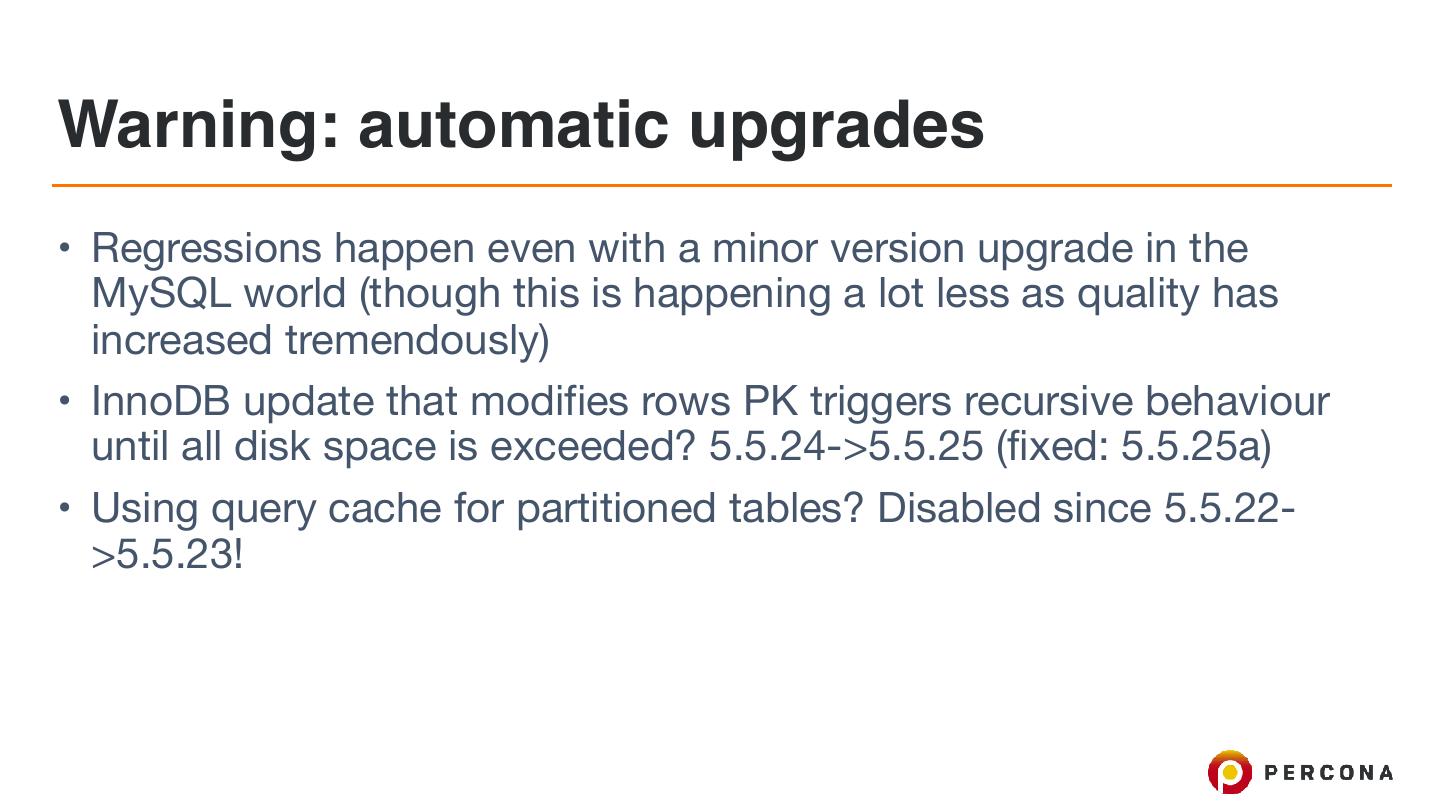 Warning: automatic upgrades

• Regressions happen even with a minor version upgrade in the MySQL world (though this is happening a lot less as quality has increased tremendously)

• InnoDB update that modifies rows PK triggers recursive behaviour until all disk space is exceeded? 5.5.24->5.5.25 (fixed: 5.5.25a)

• Using query cache for partitioned tables? Disabled since 5.5.22->5.5.23!

PERCONA